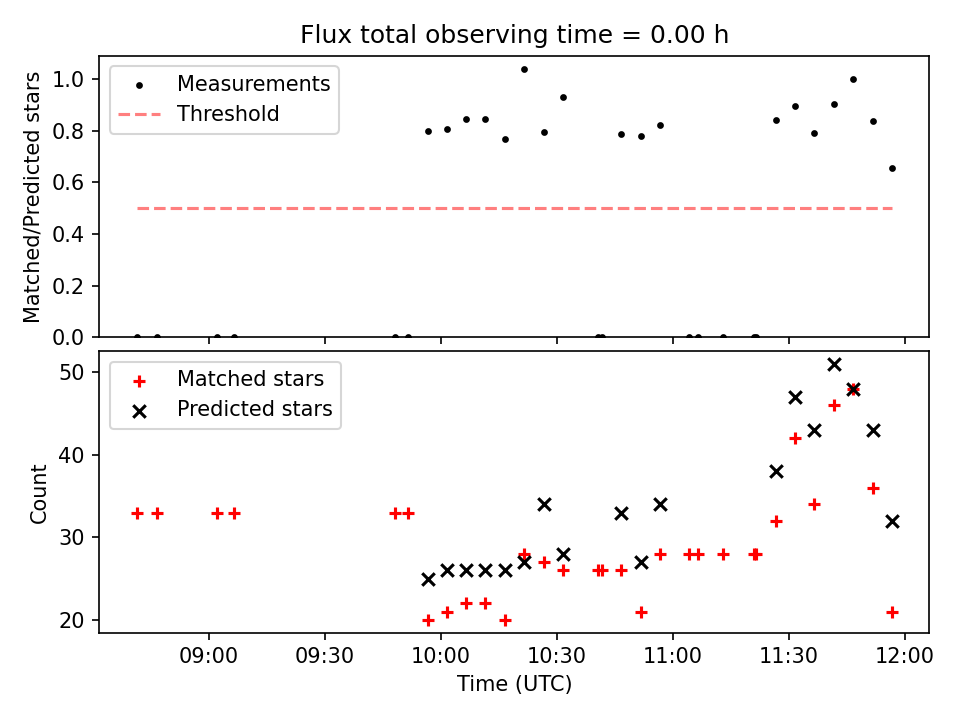 Flux total observing time = 0.00 h

Measurements
Threshold

Matched/Predicted stars

1.0
0.8
0.6
0.4
0.2
0.0

Matched stars
Predicted stars

Count

50
40
30
20

09:00
09:30
10:00
10:30
11:00
11:30
12:00

Time (UTC)